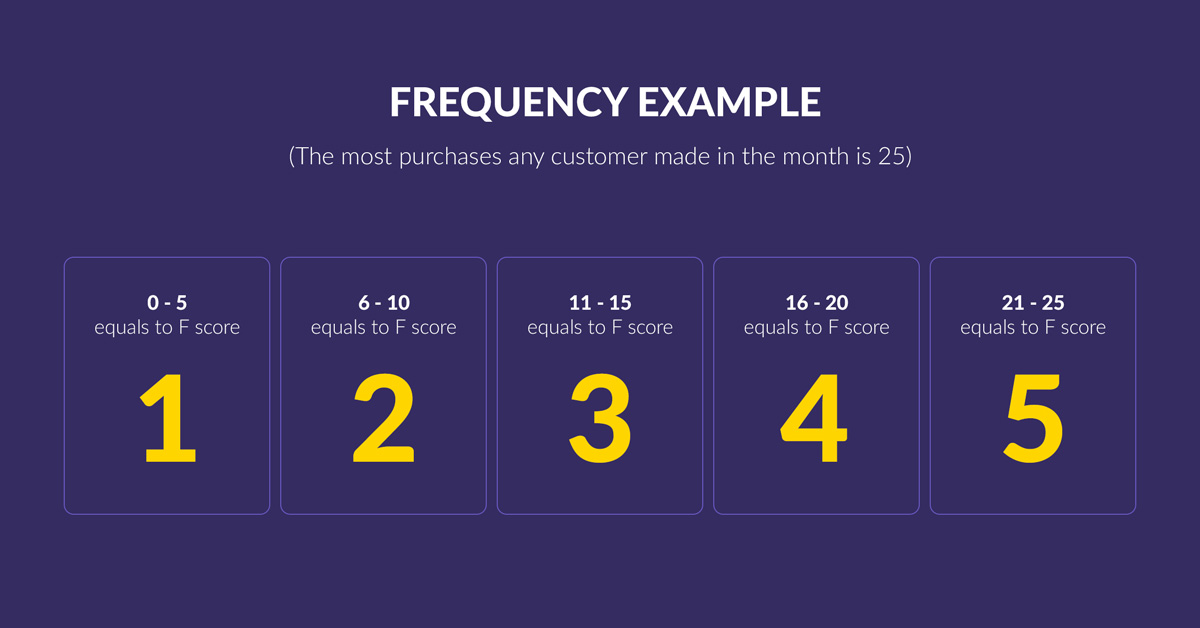 FREQUENCY EXAMPLE

(The most purchases any customer made in the month is 25)

0 - 5
equals to F score
1

6 - 10
equals to F score
2

11 - 15
equals to F score
3

16 - 20
equals to F score
4

21 - 25
equals to F score
5